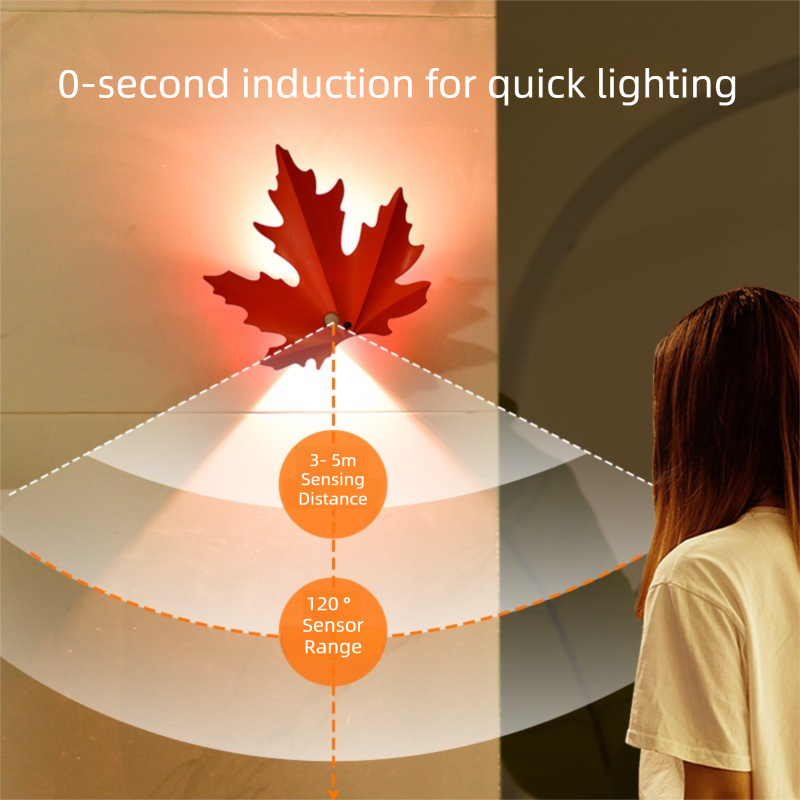 0-second induction for quick lighting

3- 5m
Sensing
Distance

120 °
Sensor
Range